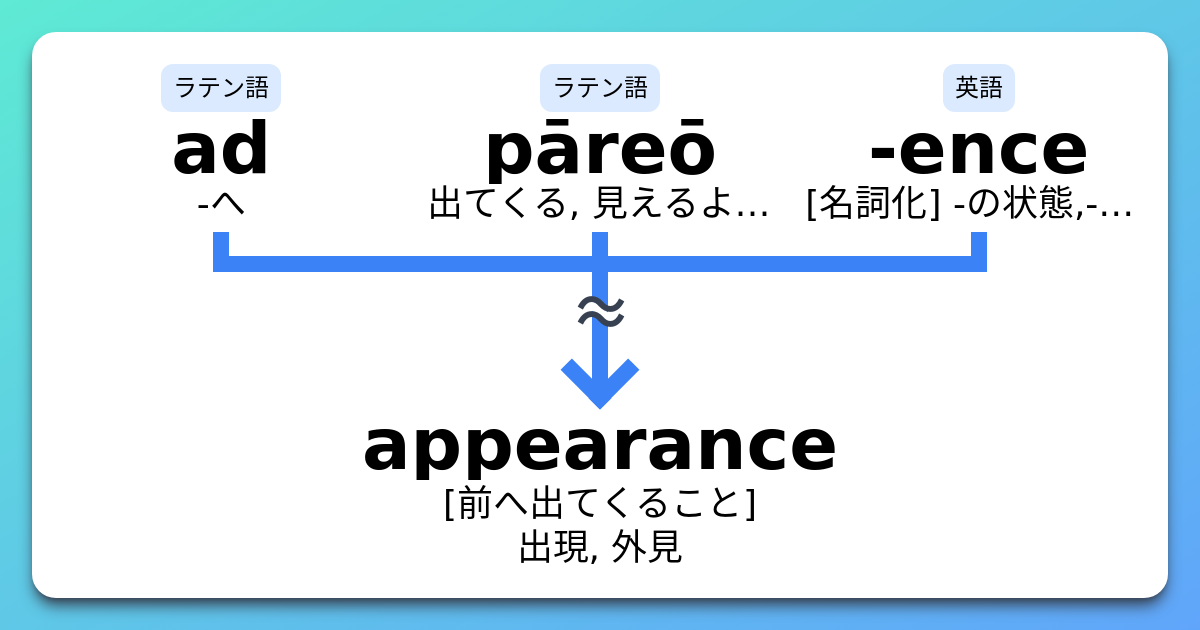 ラテン語
ad
-へ

ラテン語
pāreō
出てくる, 見えるよ...

英語
-ence
[名詞化] -の状態,-...

≈

appearance
[前へ出てくること]
出現, 外見